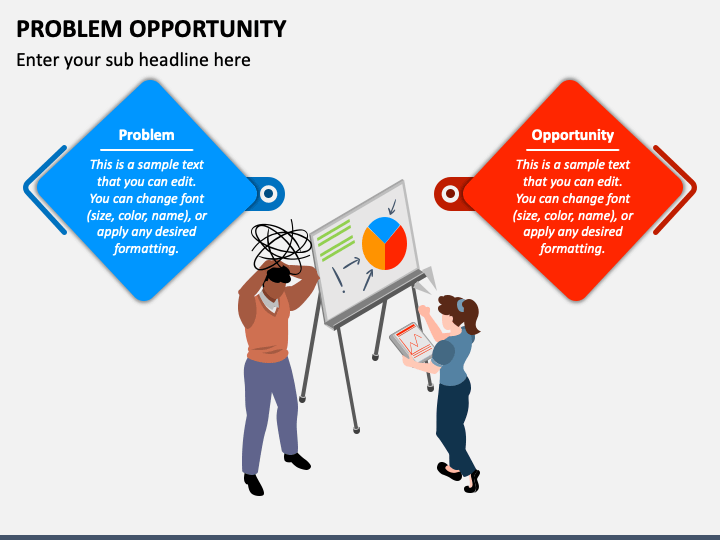 PROBLEM OPPORTUNITY

Enter your sub headline here

Problem

This is a sample text that you can edit. You can change font (size, color, name), or apply any desired formatting.

Opportunity

This is a sample text that you can edit. You can change font (size, color, name), or apply any desired formatting.